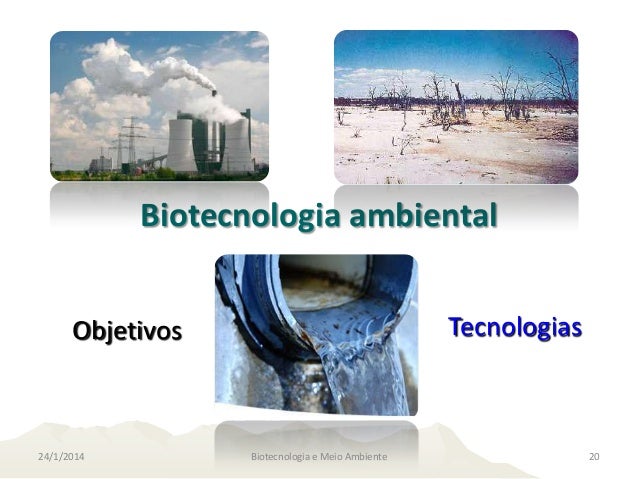 Biotecnologia ambiental

Objetivos

Tecnologias

24/1/2014

Biotecnologia e Meio Ambiente

20